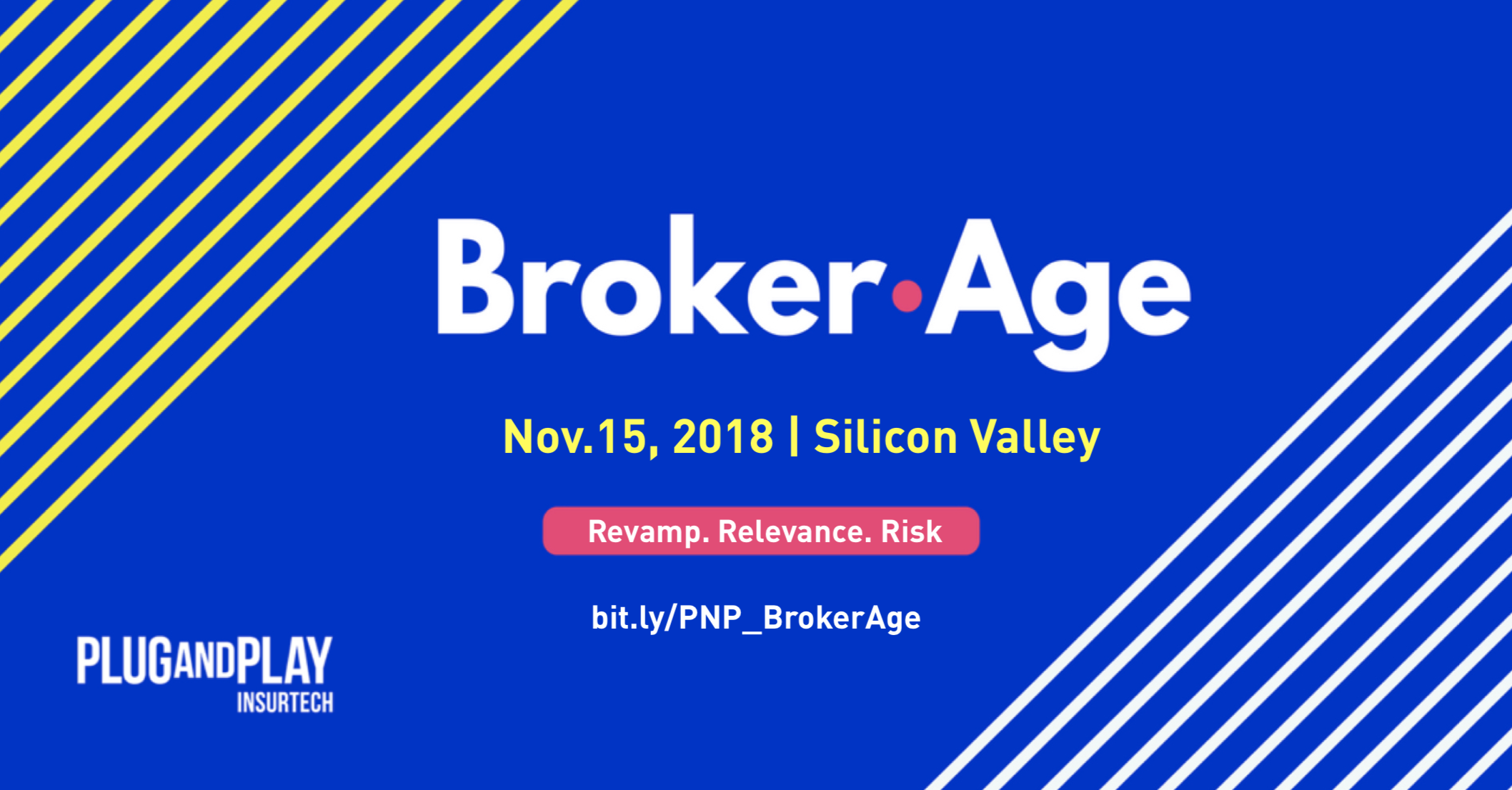 Broker·Age

Nov.15, 2018 | Silicon Valley

Revamp. Relevance. Risk

bit.ly/PNP_BrokerAge

PLUGANDPLAY
INSURTECH